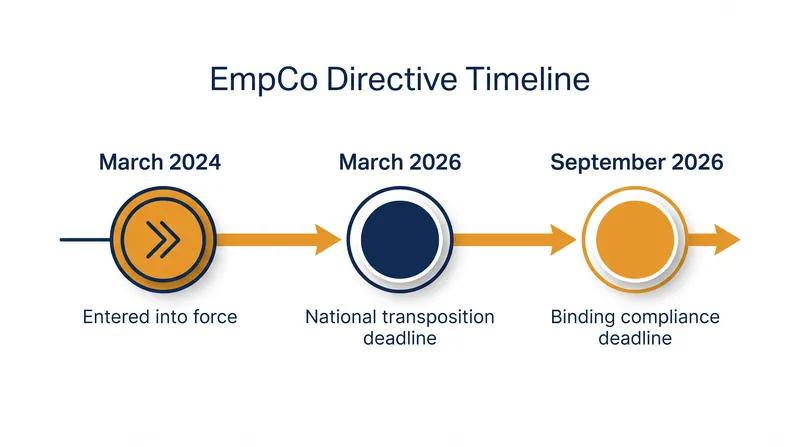 EmpCo Directive Timeline

March 2024

Entered into force

March 2026

National transposition deadline

September 2026

Binding compliance deadline